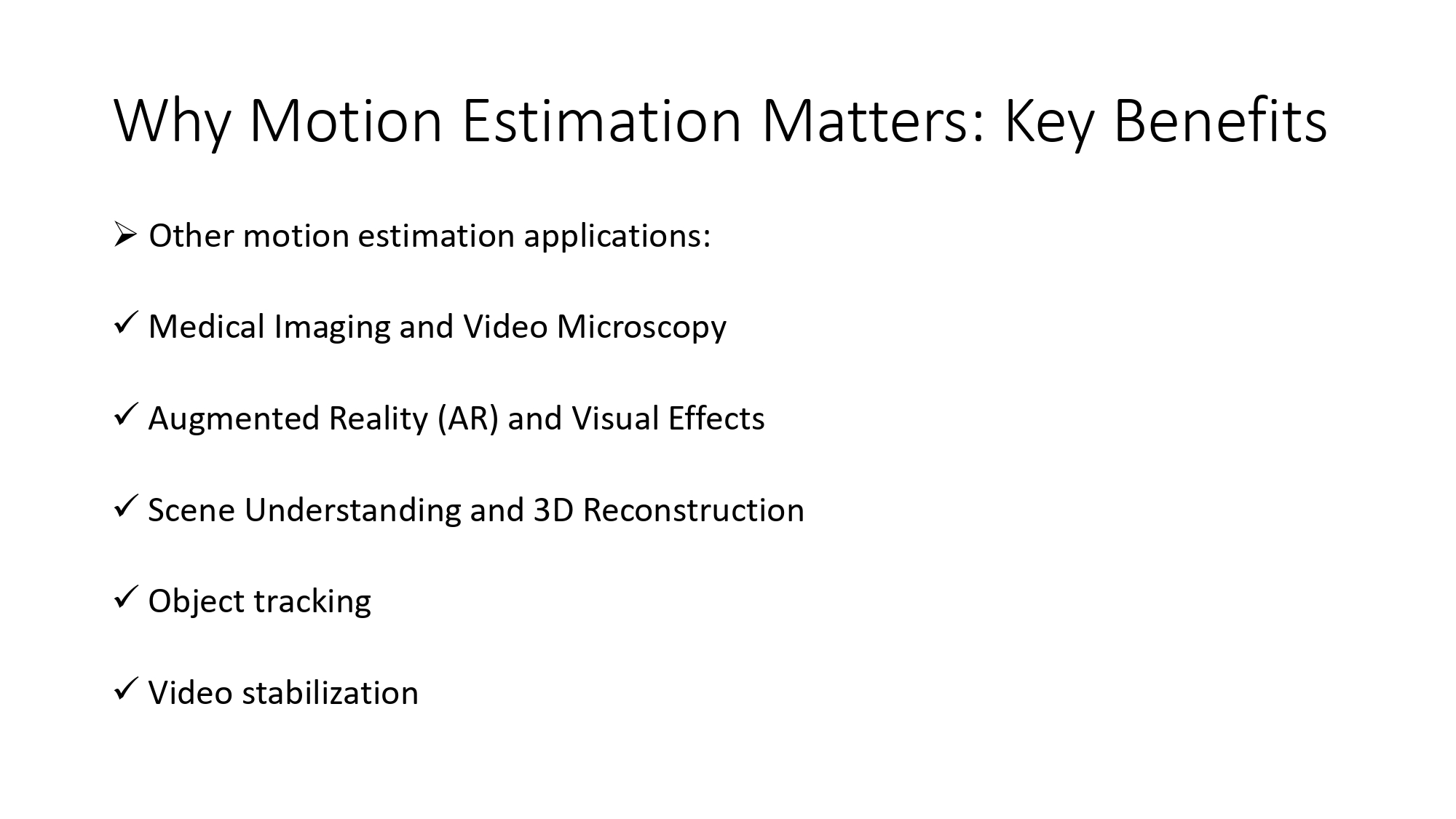 Why Motion Estimation Matters: Key Benefits

➢ Other motion estimation applications:

✓ Medical Imaging and Video Microscopy

✓ Augmented Reality (AR) and Visual Effects

✓ Scene Understanding and 3D Reconstruction

✓ Object tracking

✓ Video stabilization